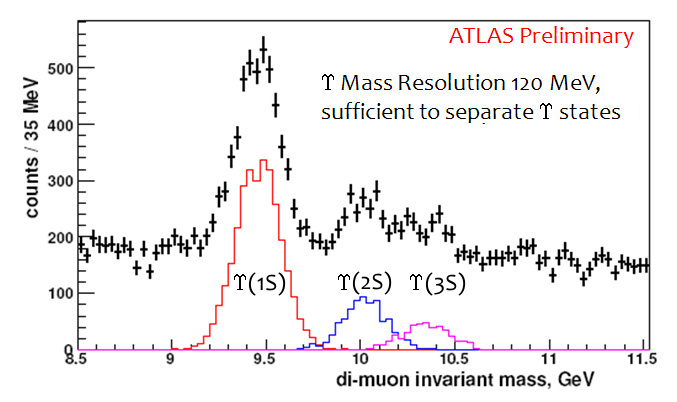 ATLAS Preliminary

ϒ Mass Resolution 120 MeV, sufficient to separate ϒ states

counts / 35 MeV

500
400
300
200
100
0

ϒ(1S)
ϒ(2S)
ϒ(3S)

8.5
9
9.5
10
10.5
11
11.5

di-muon invariant mass, GeV